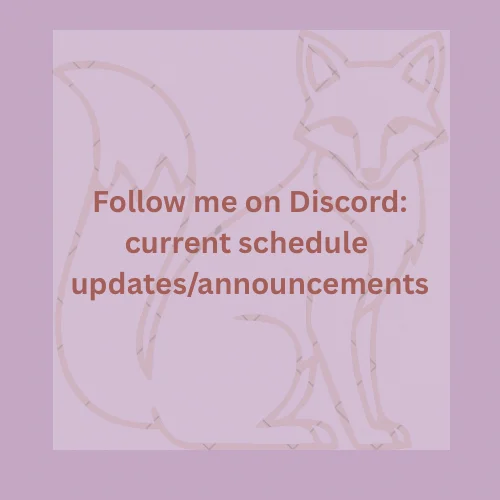 Follow me on Discord:
current schedule
updates/announcements